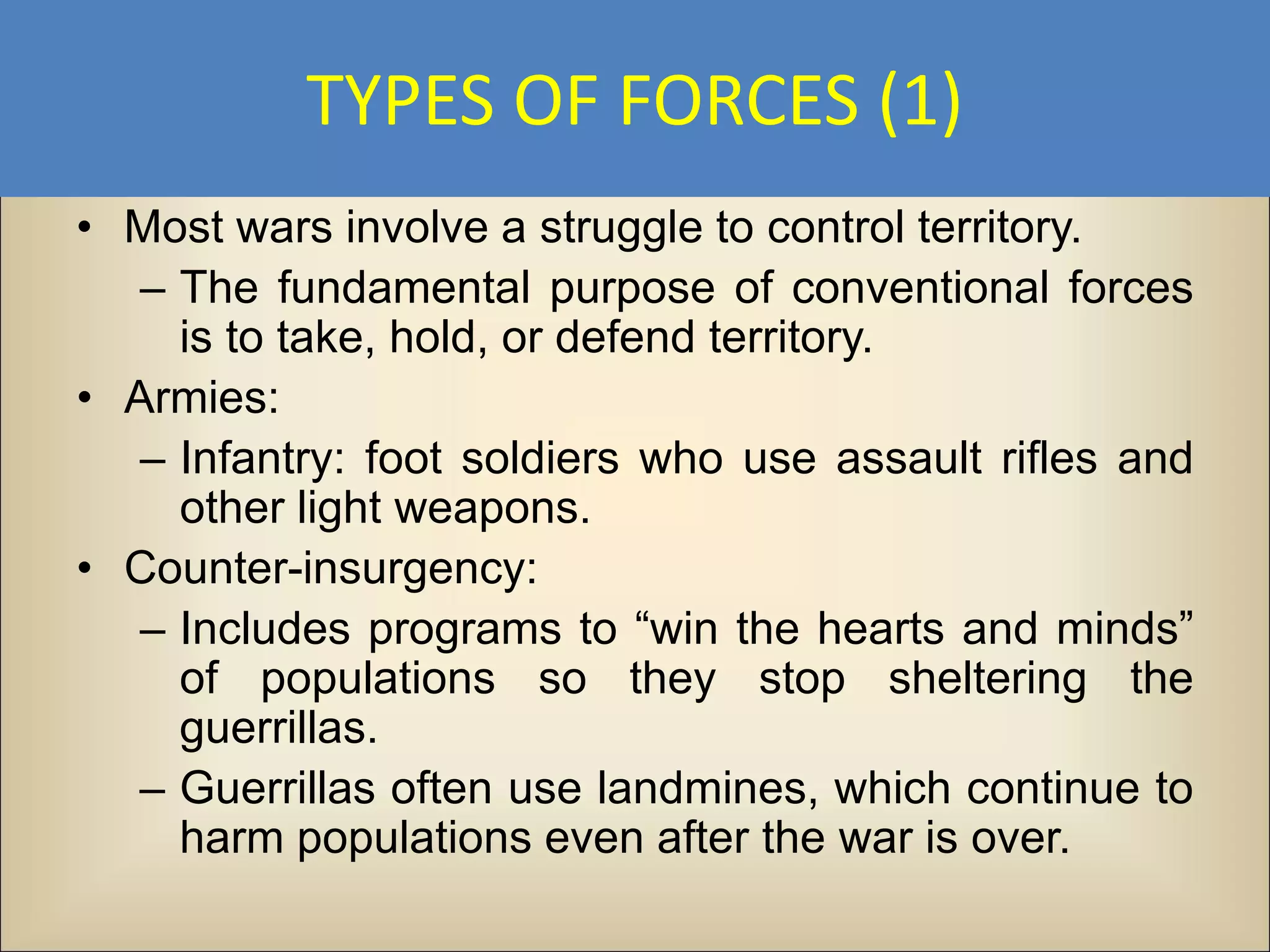 TYPES OF FORCES (1)

• Most wars involve a struggle to control territory.
– The fundamental purpose of conventional forces is to take, hold, or defend territory.
• Armies:
– Infantry: foot soldiers who use assault rifles and other light weapons.
• Counter-insurgency:
– Includes programs to “win the hearts and minds” of populations so they stop sheltering the guerrillas.
– Guerrillas often use landmines, which continue to harm populations even after the war is over.